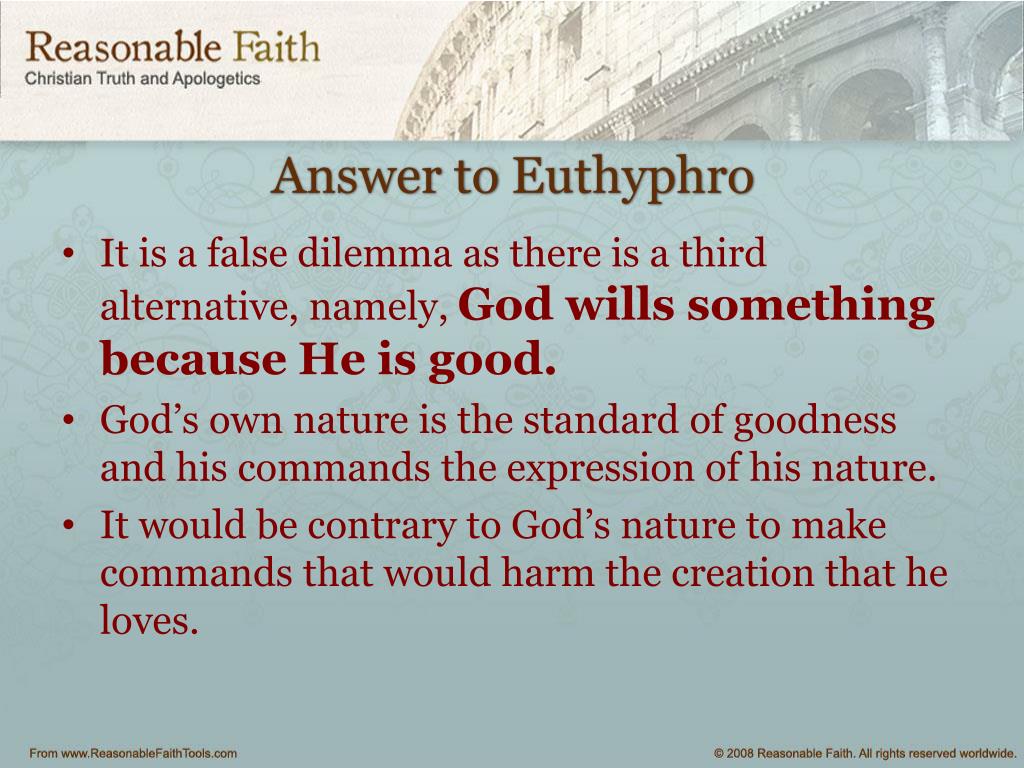 Reasonable Faith
Christian Truth and Apologetics

Answer to Euthyphro

• It is a false dilemma as there is a third alternative, namely, God wills something because He is good.
• God's own nature is the standard of goodness and his commands the expression of his nature.
• It would be contrary to God's nature to make commands that would harm the creation that he loves.

From www.ReasonableFaithTools.com

© 2008 Reasonable Faith. All rights reserved worldwide.